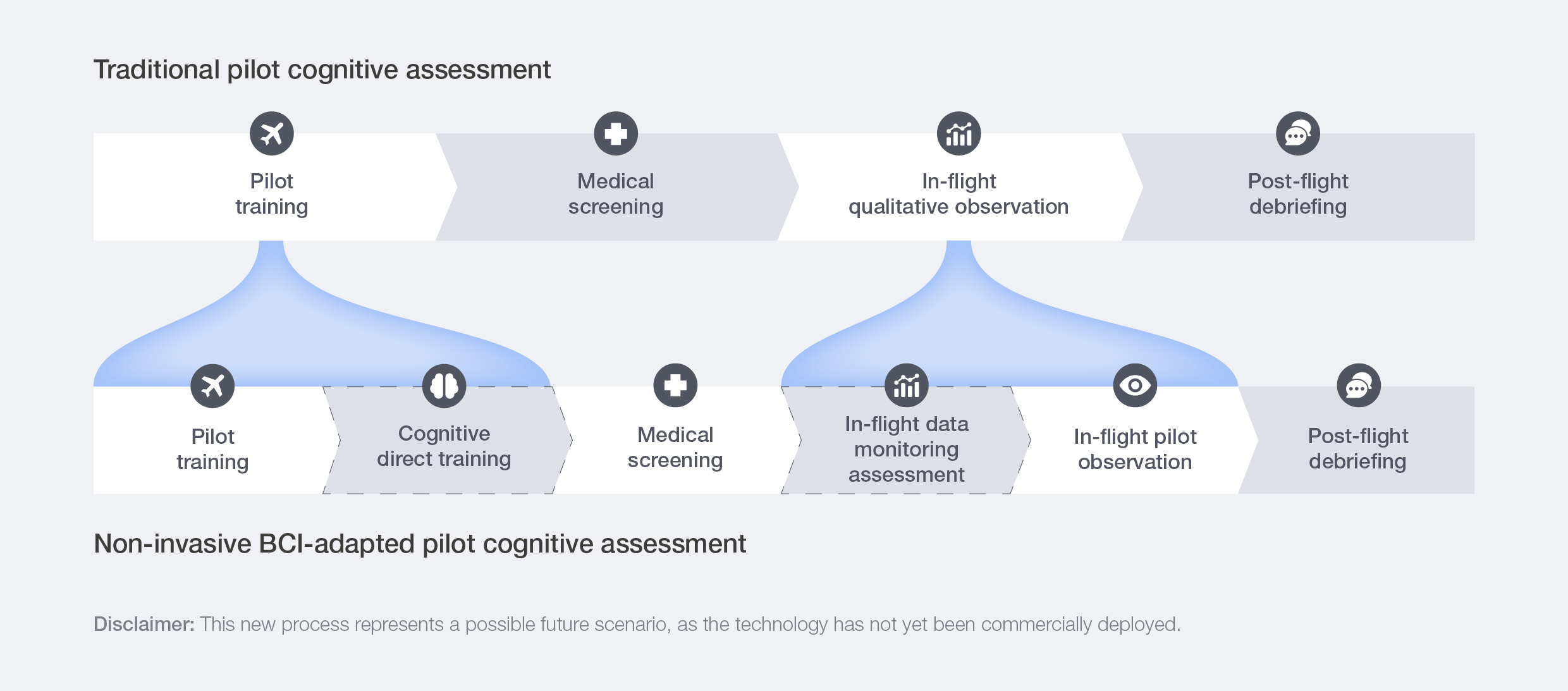 Traditional pilot cognitive assessment

Pilot training

Medical screening

In-flight qualitative observation

Post-flight debriefing

Pilot training

Cognitive direct training

Medical screening

In-flight data monitoring assessment

In-flight pilot observation

Post-flight debriefing

Non-invasive BCI-adapted pilot cognitive assessment

Disclaimer: This new process represents a possible future scenario, as the technology has not yet been commercially deployed.